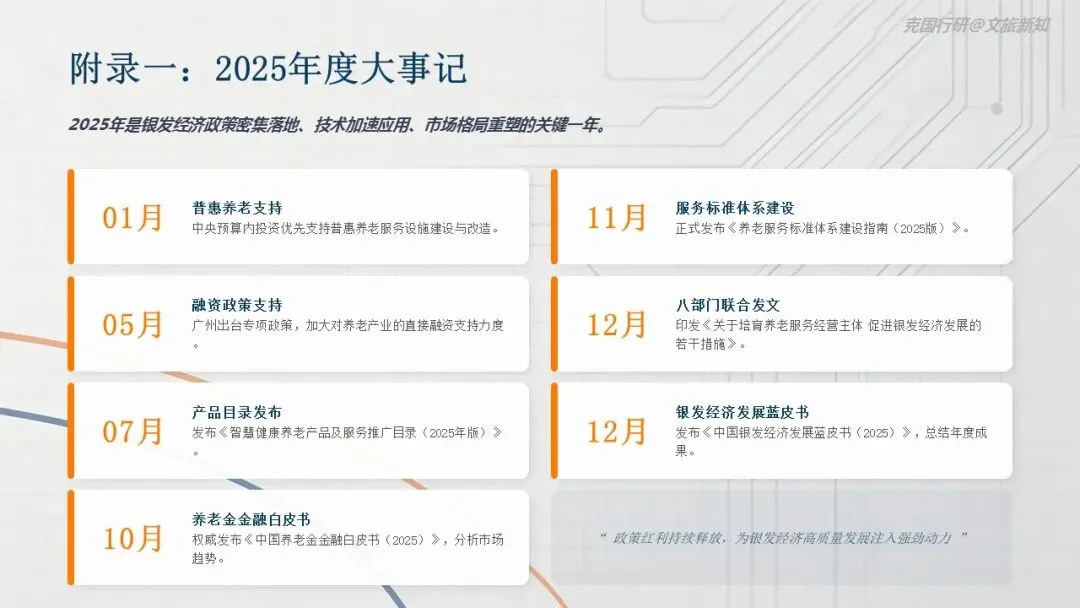 克国行研@文旅新知

附录一：2025年度大事记

2025年是银发经济政策密集落地、技术加速应用、市场格局重塑的关键一年。

01月
普惠养老支持
中央预算内投资优先支持普惠养老服务设施建设与改造。

05月
融资政策支持
广州出台专项政策，加大对养老产业的直接融资支持力度。

07月
产品目录发布
发布《智慧健康养老产品及服务推广目录（2025年版）》。

10月
养老金金融白皮书
权威发布《中国养老金金融白皮书（2025）》，分析市场趋势。

11月
服务标准体系建设
正式发布《养老服务标准体系建设指南（2025版）》。

12月
八部门联合发文
印发《关于培育养老服务经营主体 促进银发经济发展的若干措施》。

12月
银发经济发展蓝皮书
发布《中国银发经济发展蓝皮书（2025）》，总结年度成果。

“ 政策红利持续释放，为银发经济高质量发展注入强劲动力 ”